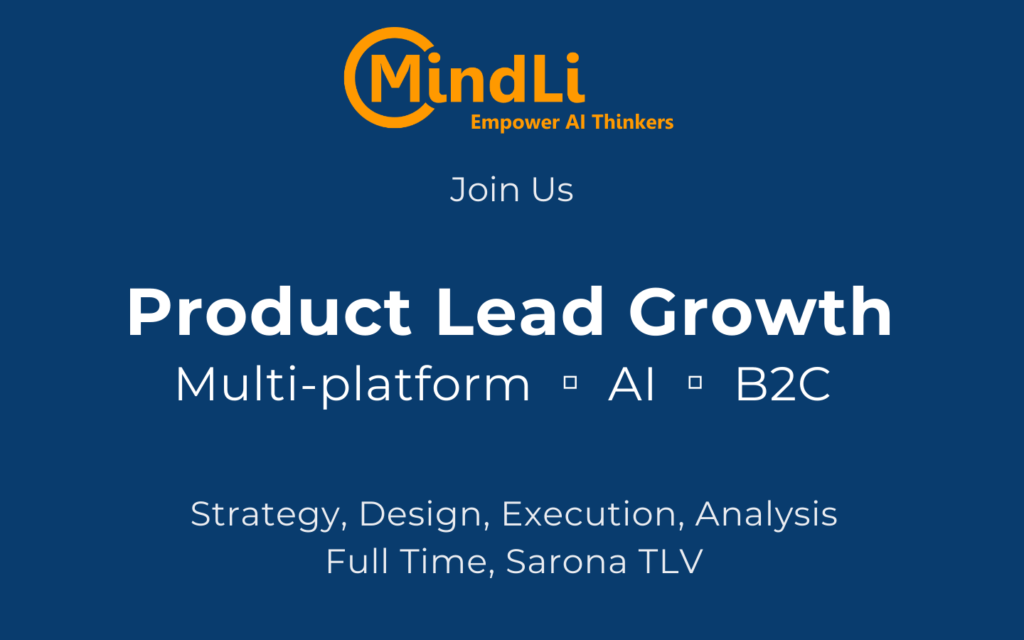 MindLi
Empower AI Thinkers

Join Us

Product Lead Growth
Multi-platform ▫ AI ▫ B2C

Strategy, Design, Execution, Analysis
Full Time, Sarona TLV